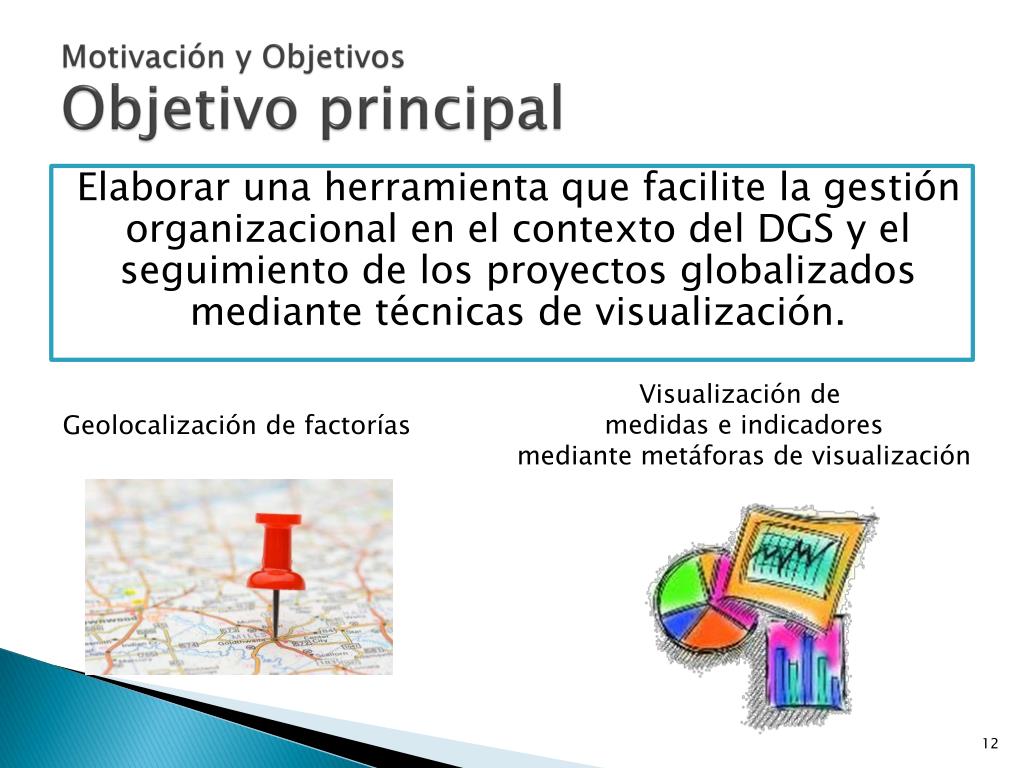 Motivación y Objetivos
Objetivo principal

Elaborar una herramienta que facilite la gestión organizacional en el contexto del DGS y el seguimiento de los proyectos globalizados mediante técnicas de visualización.

Geolocalización de factorías

Visualización de medidas e indicadores mediante metáforas de visualización

12